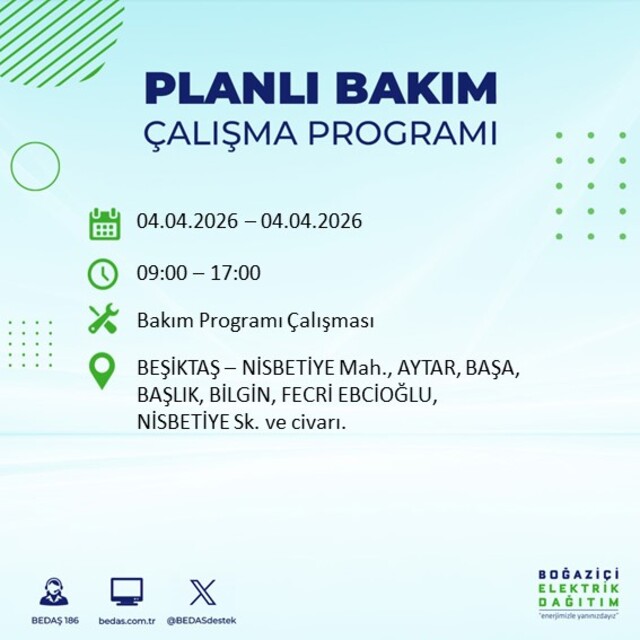 PLANLI BAKIM
ÇALIŞMA PROGRAMI

04.04.2026 – 04.04.2026

09:00 – 17:00

Bakım Programı Çalışması

BEŞİKTAŞ – NİSBETİYE Mah., AYTAR, BAŞA, BAŞLIK, BİLGİN, FECRİ EBCİOĞLU, NİSBETİYE Sk. ve civarı.

BEDAŞ 186

bedas.com.tr

@BEDASdestek

BOĞAZİÇİ
ELEKTRİK
DAĞITIM
"enerjimizle yanınızdayız"